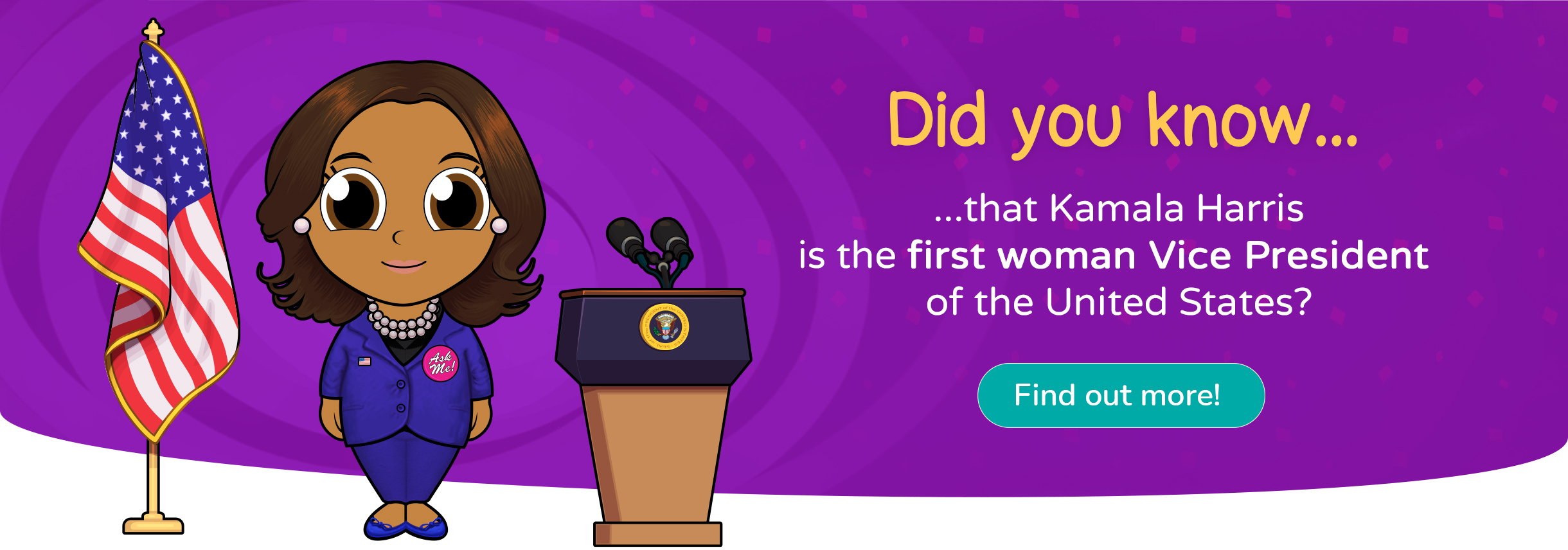 Ask Me!

Did you know...

...that Kamala Harris is the first woman Vice President of the United States?

Find out more!